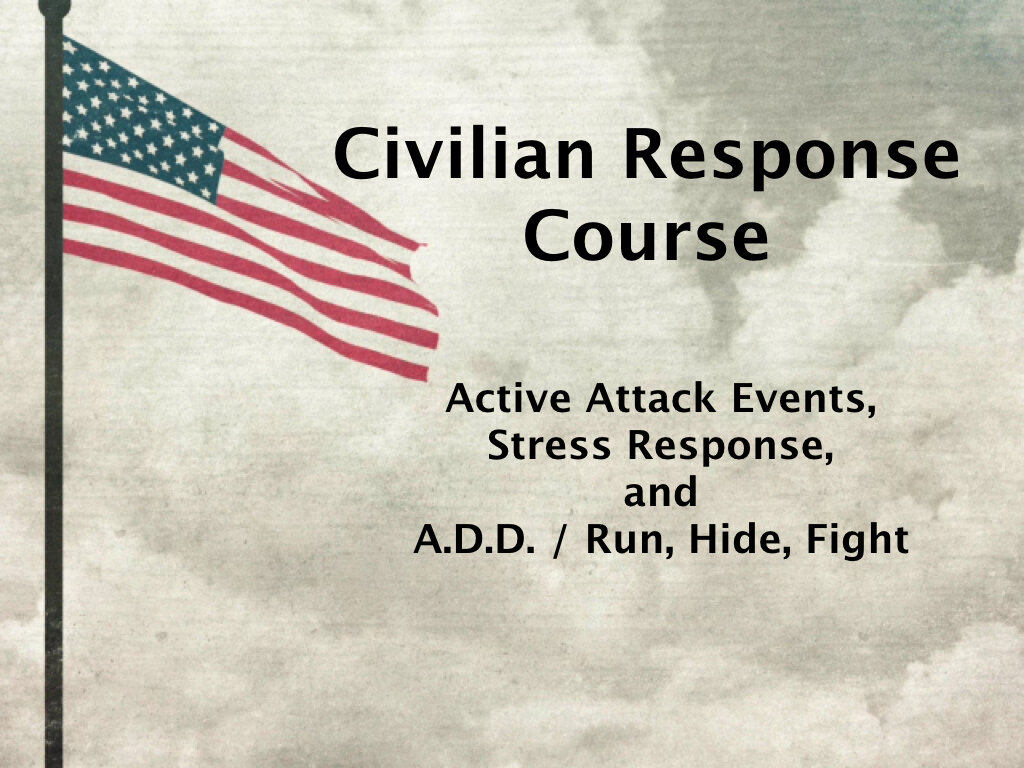 Civilian Response Course

Active Attack Events,
Stress Response,
and
A.D.D. / Run, Hide, Fight